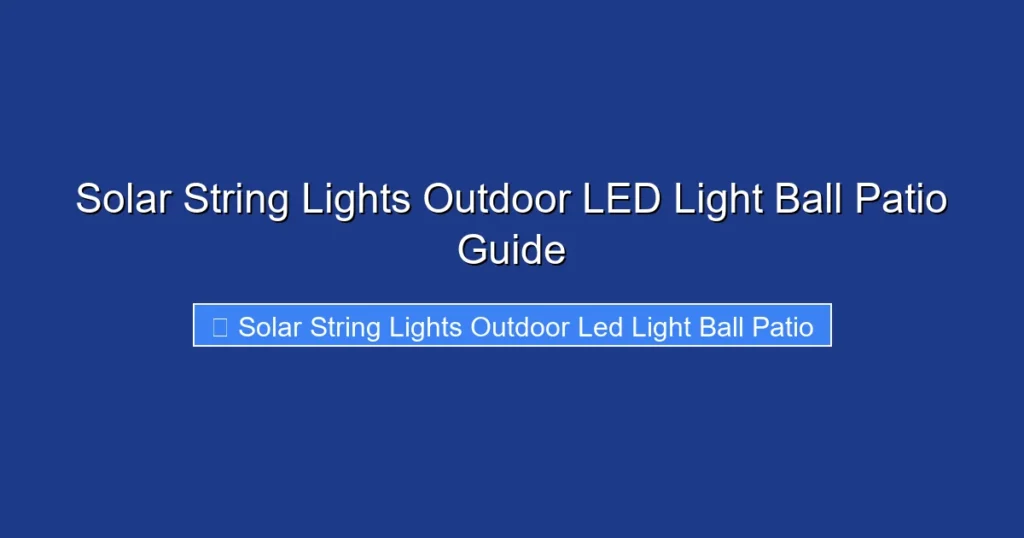 Solar String Lights Outdoor LED Light Ball Patio Guide

Solar String Lights Outdoor Led Light Ball Patio